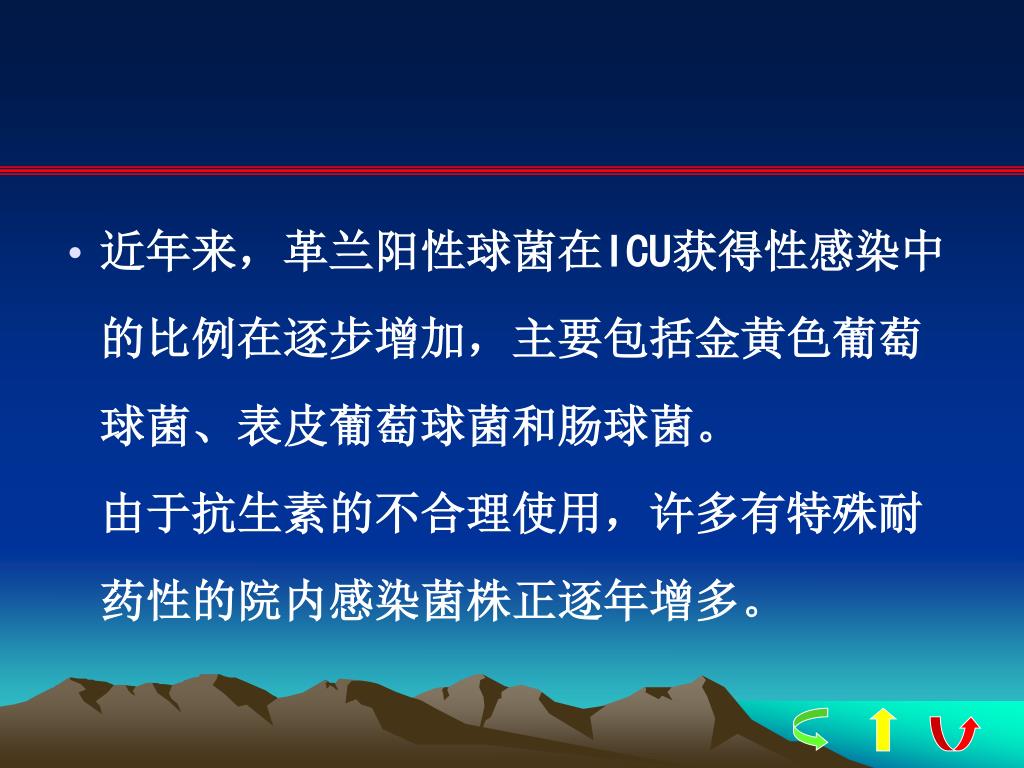 • 近年来，革兰阳性球菌在ICU获得性感染中的比例在逐步增加，主要包括金黄色葡萄球菌、表皮葡萄球菌和肠球菌。

由于抗生素的不合理使用，许多有特殊耐药性的院内感染菌株正逐年增多。